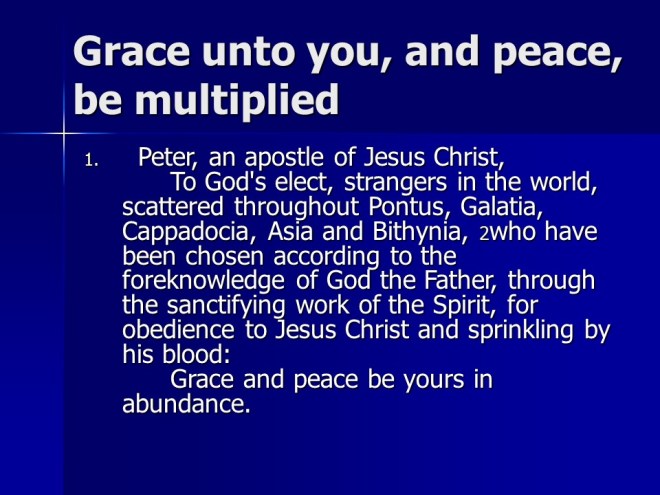 Grace unto you, and peace, be multiplied

1. Peter, an apostle of Jesus Christ,
To God's elect, strangers in the world, scattered throughout Pontus, Galatia, Cappadocia, Asia and Bithynia, 2who have been chosen according to the foreknowledge of God the Father, through the sanctifying work of the Spirit, for obedience to Jesus Christ and sprinkling by his blood:
Grace and peace be yours in abundance.